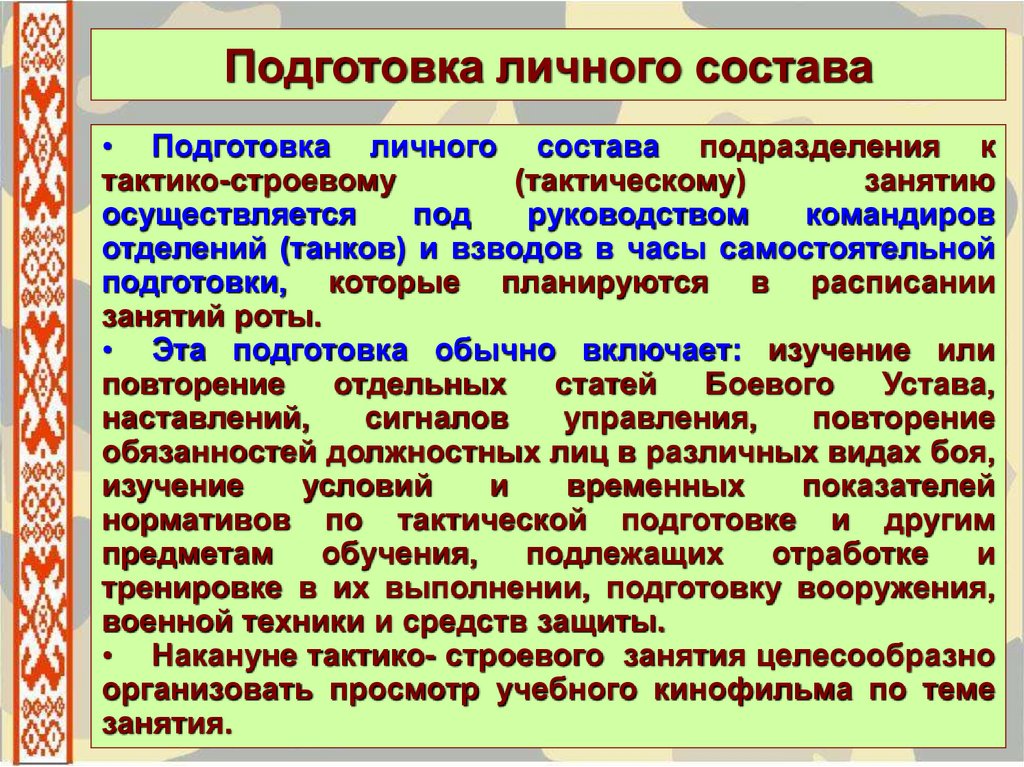 Подготовка личного состава

• Подготовка личного состава подразделения к тактико-строевому (тактическому) занятию осуществляется под руководством командиров отделений (танков) и взводов в часы самостоятельной подготовки, которые планируются в расписании занятий роты.
• Эта подготовка обычно включает: изучение или повторение отдельных статей Боевого Устава, наставлений, сигналов управления, повторение обязанностей должностных лиц в различных видах боя, изучение условий и временных показателей нормативов по тактической подготовке и другим предметам обучения, подлежащих отработке и тренировке в их выполнении, подготовку вооружения, военной техники и средств защиты.
• Накануне тактико- строевого занятия целесообразно организовать просмотр учебного кинофильма по теме занятия.